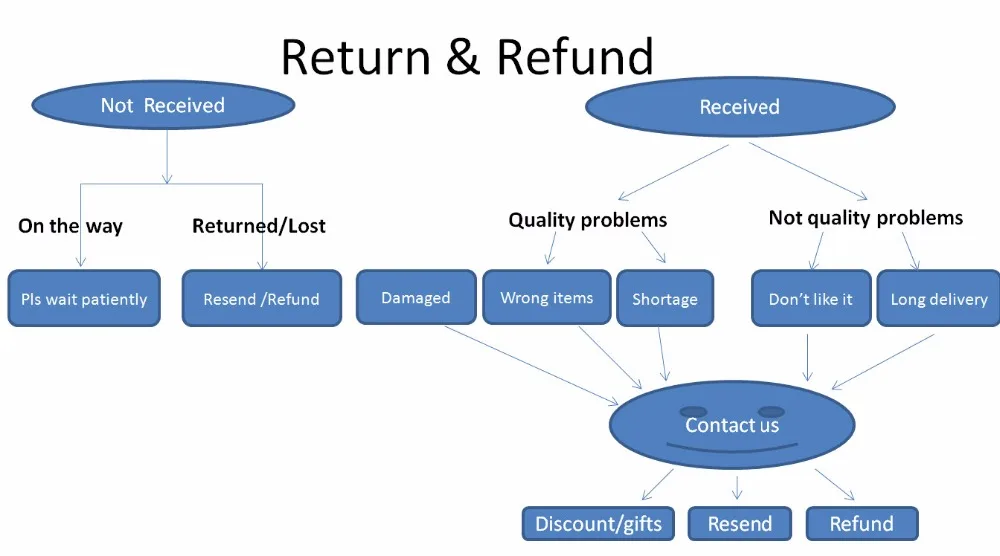 Return & Refund

Not Received

On the way

Returned/Lost

Pls wait patiently

Resend /Refund

Received

Quality problems

Not quality problems

Damaged

Wrong items

Shortage

Don't like it

Long delivery

Contact us

Discount/gifts

Resend

Refund